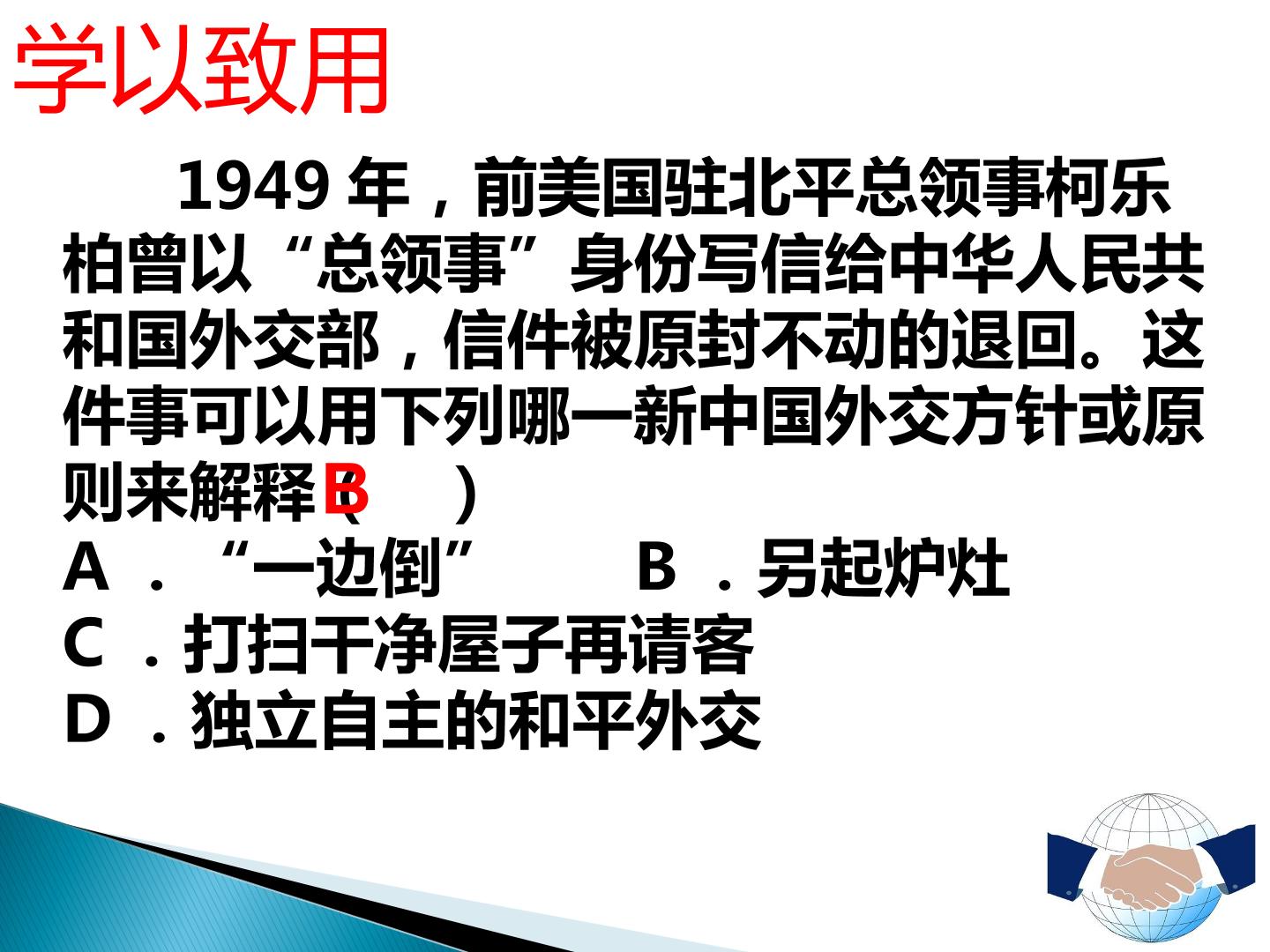 学以致用

1949年，前美国驻北平总领事柯乐柏曾以“总领事”身份写信给中华人民共和国外交部，信件被原封不动的退回。这件事可以用下列哪一新中国外交方针或原则来解释（B）

A．“一边倒”    B．另起炉灶
C．打扫干净屋子再请客
D．独立自主的和平外交